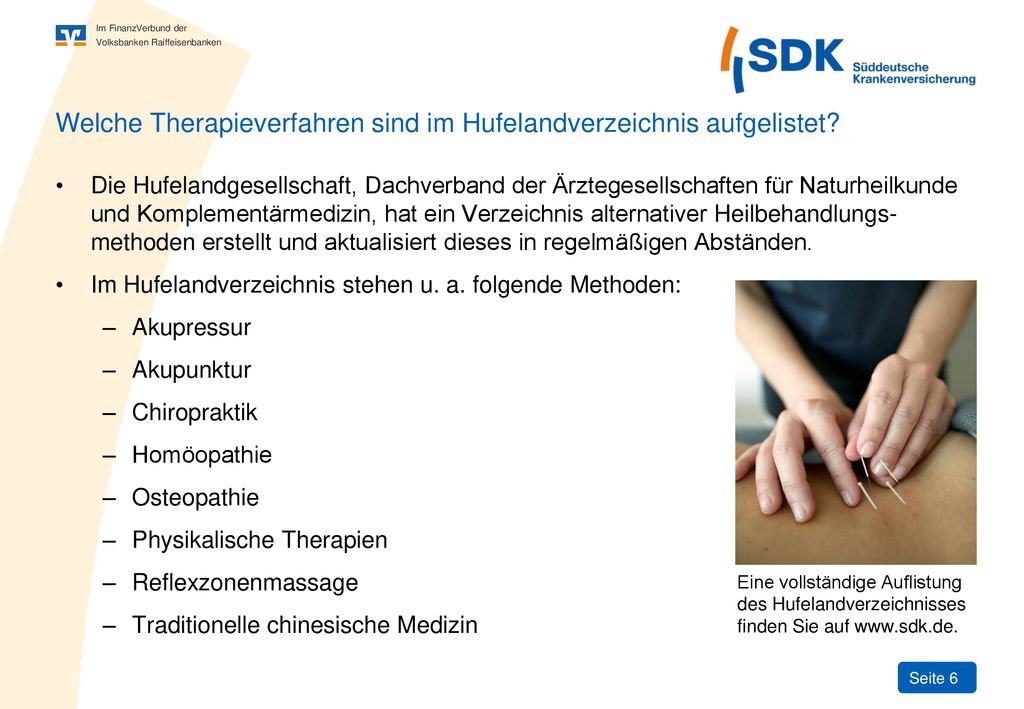 Im FinanzVerbund der
Volksbanken Raiffeisenbanken

SDK Süddeutsche Krankenversicherung

Welche Therapieverfahren sind im Hufelandverzeichnis aufgelistet?

• Die Hufelandgesellschaft, Dachverband der Ärztegesellschaften für Naturheilkunde und Komplementärmedizin, hat ein Verzeichnis alternativer Heilbehandlungsmethoden erstellt und aktualisiert dieses in regelmäßigen Abständen.

• Im Hufelandverzeichnis stehen u. a. folgende Methoden:
– Akupressur
– Akupunktur
– Chiropraktik
– Homöopathie
– Osteopathie
– Physikalische Therapien
– Reflexzonenmassage
– Traditionelle chinesische Medizin

Eine vollständige Auflistung des Hufelandverzeichnisses finden Sie auf www.sdk.de.

Seite 6